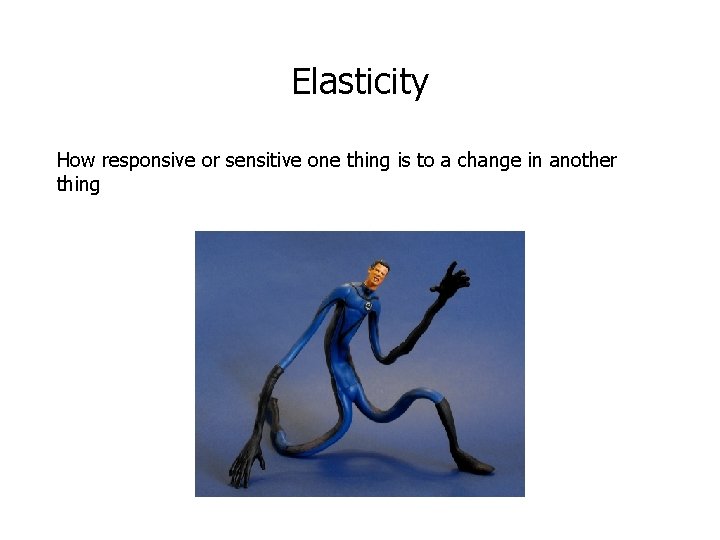 Elasticity

How responsive or sensitive one thing is to a change in another thing